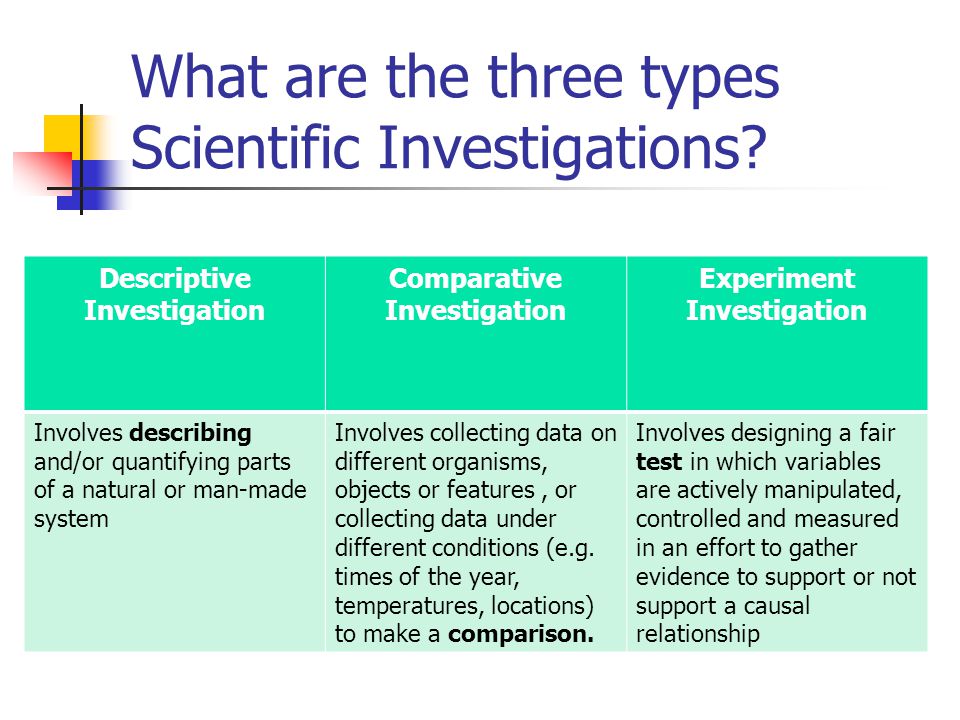 What are the three types Scientific Investigations?

| Descriptive Investigation | Comparative Investigation | Experiment Investigation |
|---|---|---|
| Involves **describing** and/or quantifying parts of a natural or man-made system | Involves collecting data on different organisms, objects or features , or collecting data under different conditions (e.g. times of the year, temperatures, locations) to make a **comparison.** | Involves designing a fair **test** in which variables are actively manipulated, controlled and measured in an effort to gather evidence to support or not support a causal relationship |